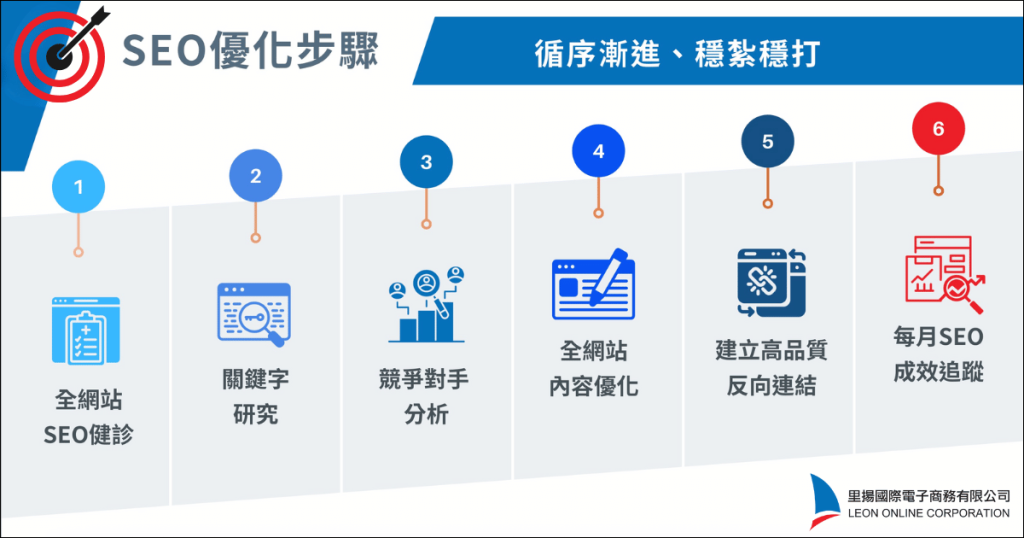 SEO優化步驟

循序漸進、穩紮穩打

1
全網站
SEO健診

2
關鍵字
研究

3
競爭對手
分析

4
全網站
內容優化

5
建立高品質
反向連結

6
每月SEO
成效追蹤

里揚國際電子商務有限公司
LEON ONLINE CORPORATION